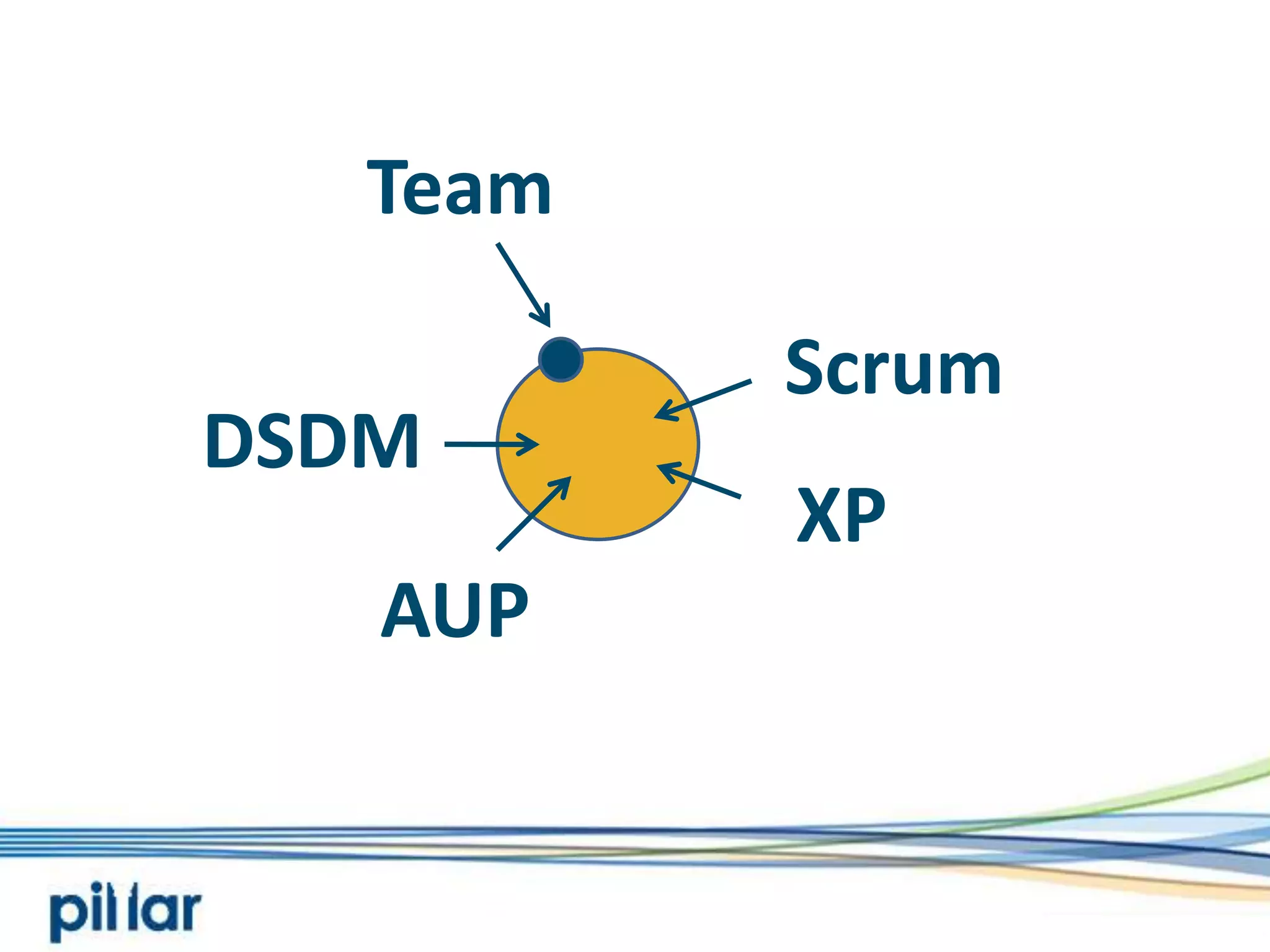 Team

Scrum

DSDM

XP

AUP

pillar